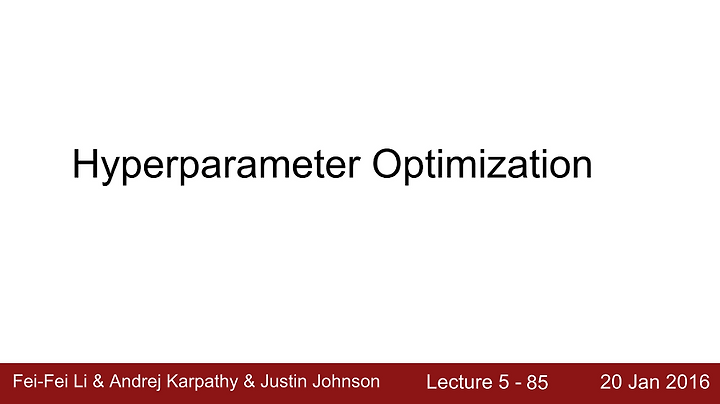 Hyperparameter Optimization

Fei-Fei Li & Andrej Karpathy & Justin Johnson Lecture 5 - 85 20 Jan 2016